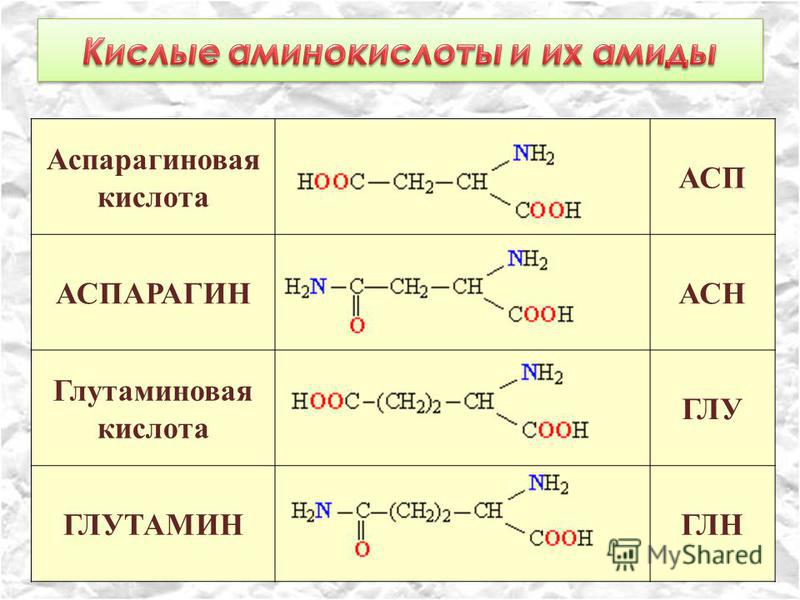 Кислые аминокислоты и их амиды

| | | |
|---|---|---|
| Аспарагиновая кислота | $HOOC-CH_2-CH(NH_2)COOH$ | АСП |
| АСПАРАГИН | $H_2N-C(=O)-CH_2-CH(NH_2)COOH$ | АСН |
| Глутаминовая кислота | $HOOC-(CH_2)_2-CH(NH_2)COOH$ | ГЛУ |
| ГЛУТАМИН | $H_2N-C(=O)-(CH_2)_2-CH(NH_2)COOH$ | ГЛН |

MyShared